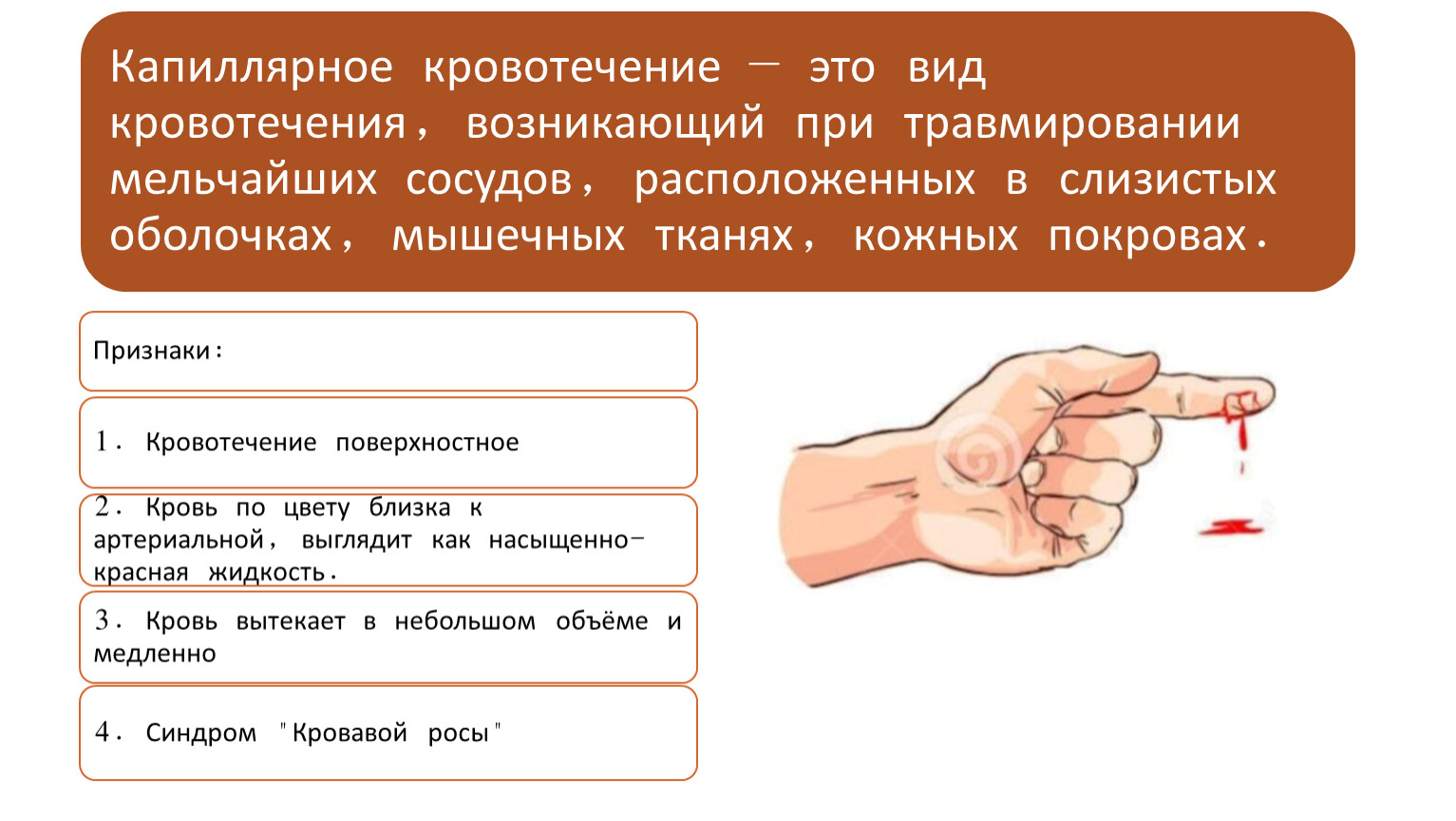 Капиллярное кровотечение — это вид кровотечения, возникающий при травмировании мельчайших сосудов, расположенных в слизистых оболочках, мышечных тканях, кожных покровах.

Признаки:

1. Кровотечение поверхностное

2. Кровь по цвету близка к артериальной, выглядит как насыщенно-красная жидкость.

3. Кровь вытекает в небольшом объёме и медленно

4. Синдром "Кровавой росы"